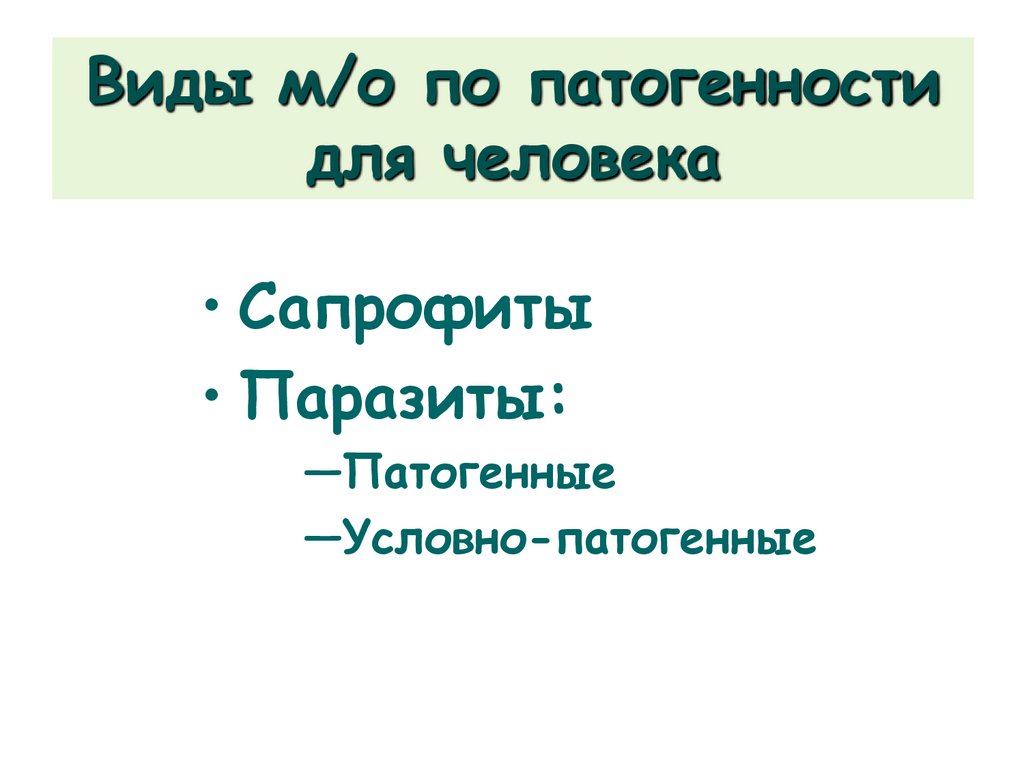 Виды м/о по патогенности для человека

• Сапрофиты
• Паразиты:
—Патогенные
—Условно-патогенные